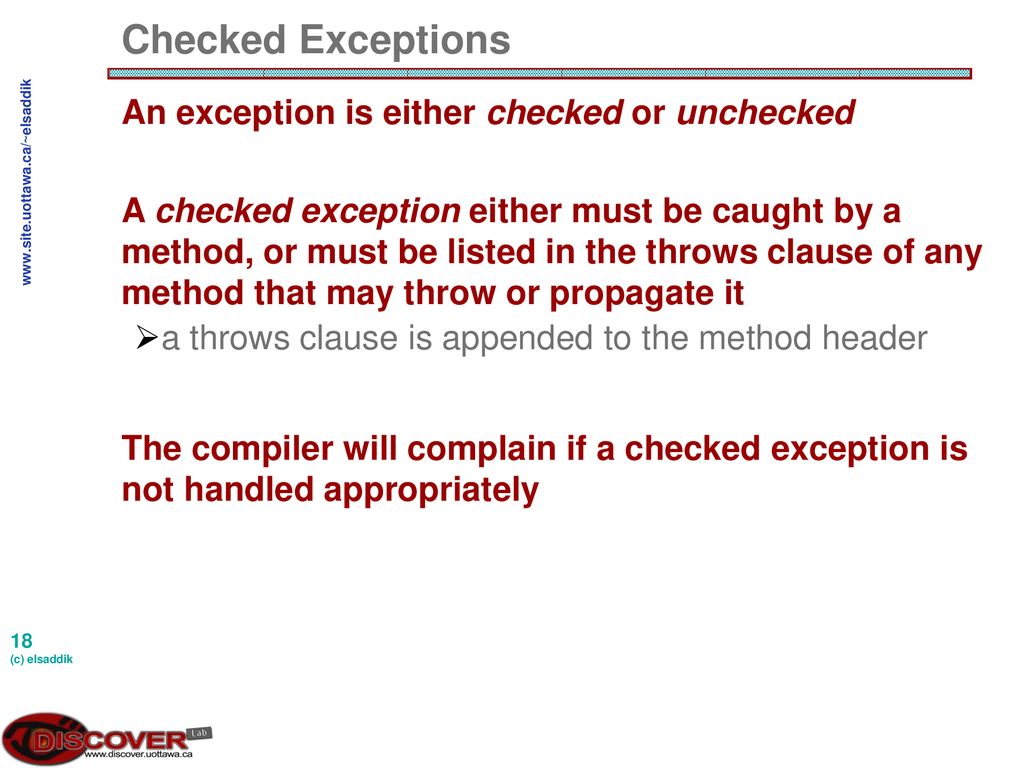 Checked Exceptions

www.site.uottawa.ca/~elsaddik

An exception is either checked or unchecked

A checked exception either must be caught by a method, or must be listed in the throws clause of any method that may throw or propagate it

➢a throws clause is appended to the method header

The compiler will complain if a checked exception is not handled appropriately

18
(c) elsaddik

DISCOVER Lab
www.discover.uottawa.ca